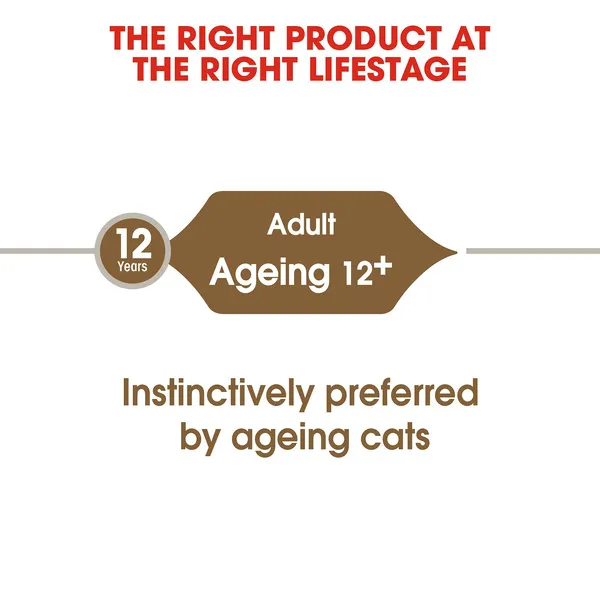 THE RIGHT PRODUCT AT THE RIGHT LIFESTAGE

12 Years

Adult

Ageing 12+

Instinctively preferred by ageing cats